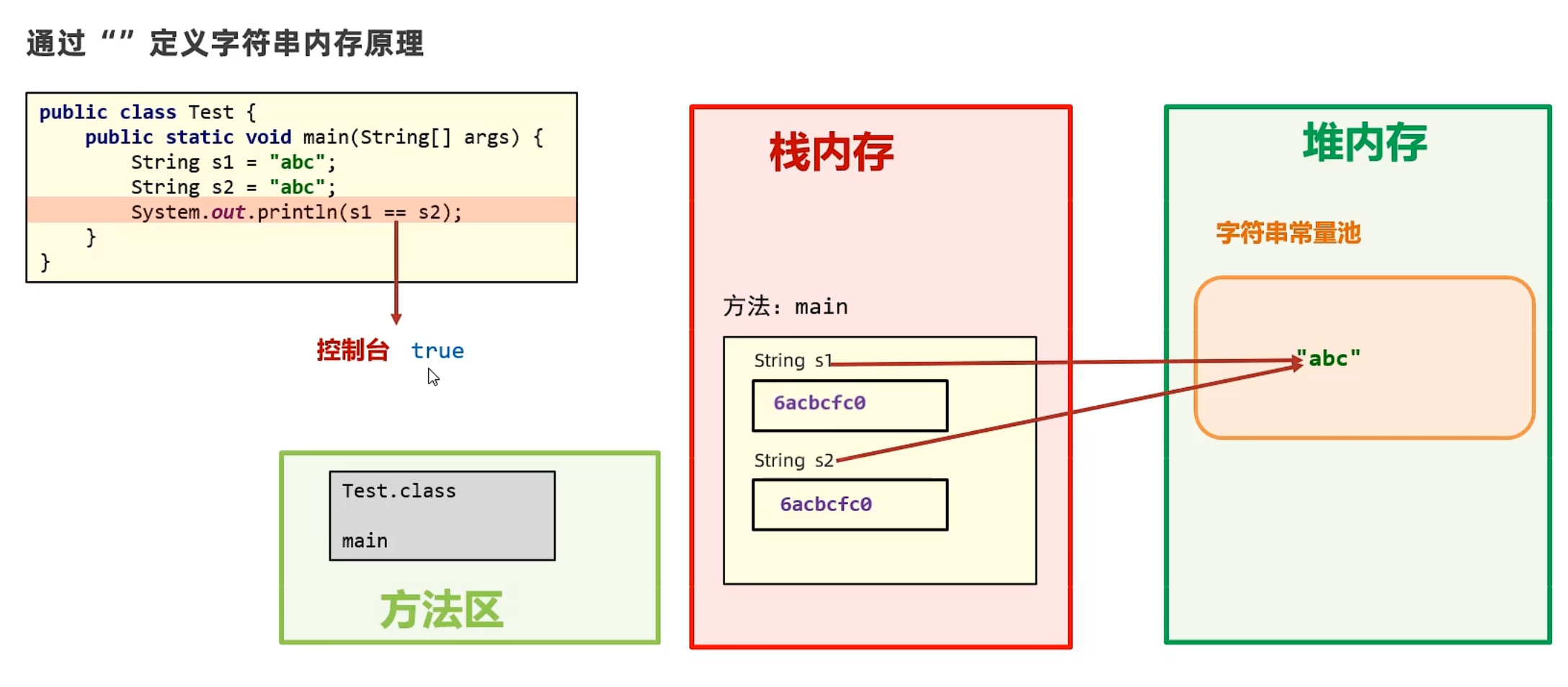 通过 “” 定义字符串内存原理

public class Test {
    public static void main(String[] args) {
        String s1 = "abc";
        String s2 = "abc";
        System.out.println(s1 == s2);
    }
}

控制台 true

Test.class

main

方法区

栈内存

方法: main

String s1

6acbcfc0

String s2

6acbcfc0

堆内存

字符串常量池

"abc"